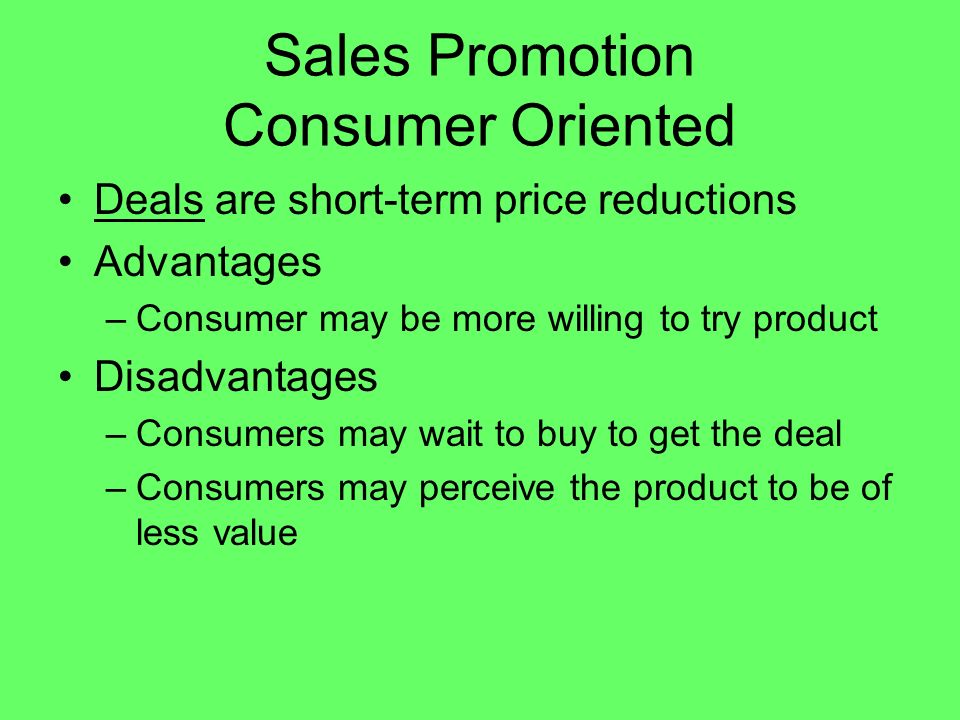 Sales Promotion
Consumer Oriented

• Deals are short-term price reductions
• Advantages
– Consumer may be more willing to try product
• Disadvantages
– Consumers may wait to buy to get the deal
– Consumers may perceive the product to be of less value